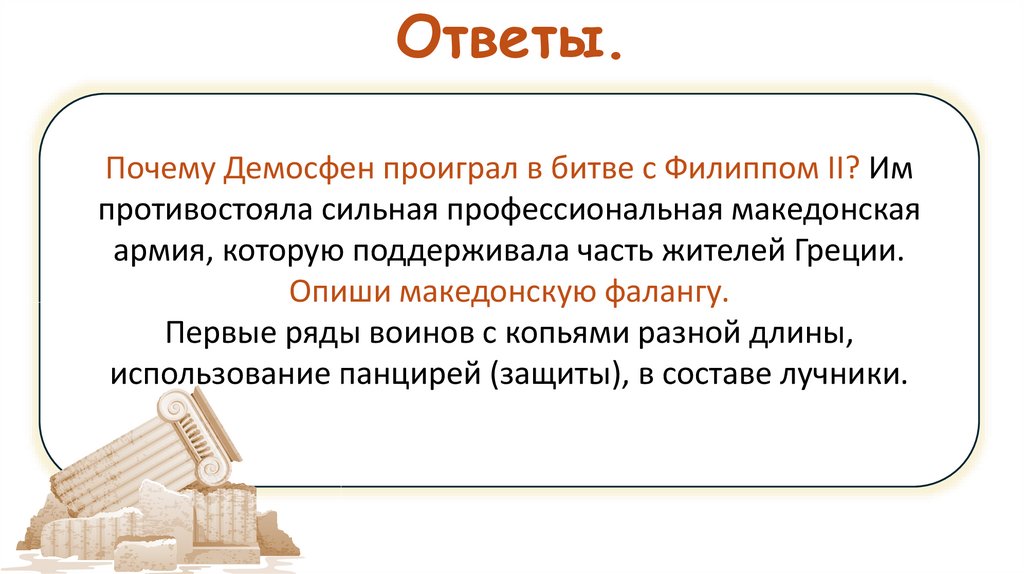 Ответы.

Почему Демосфен проиграл в битве с Филиппом II? Им противостояла сильная профессиональная македонская армия, которую поддерживала часть жителей Греции.
Опиши македонскую фалангу.
Первые ряды воинов с копьями разной длины, использование панцирей (защиты), в составе лучники.